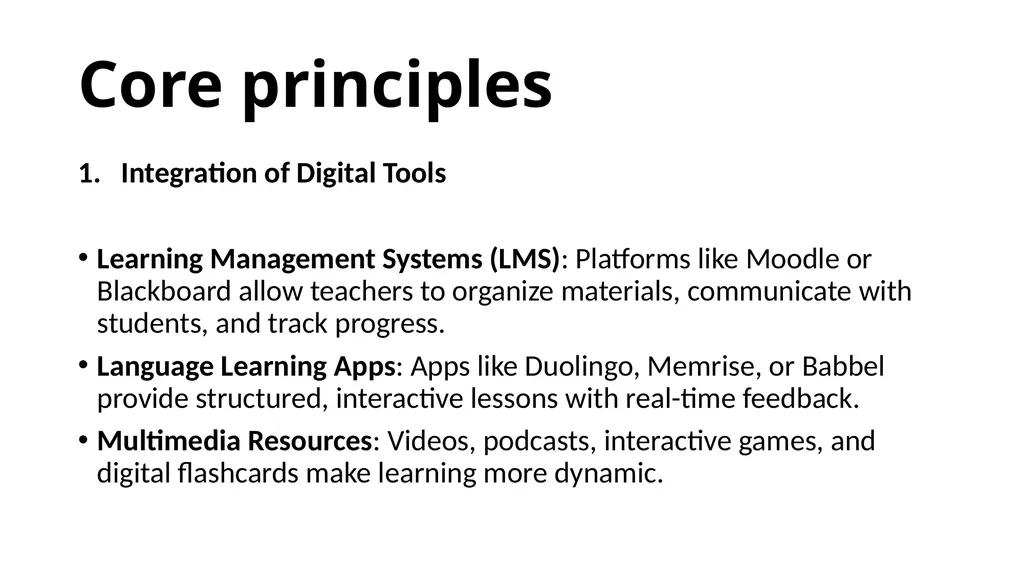 Core principles

1. Integration of Digital Tools

• Learning Management Systems (LMS): Platforms like Moodle or Blackboard allow teachers to organize materials, communicate with students, and track progress.

• Language Learning Apps: Apps like Duolingo, Memrise, or Babbel provide structured, interactive lessons with real-time feedback.

• Multimedia Resources: Videos, podcasts, interactive games, and digital flashcards make learning more dynamic.